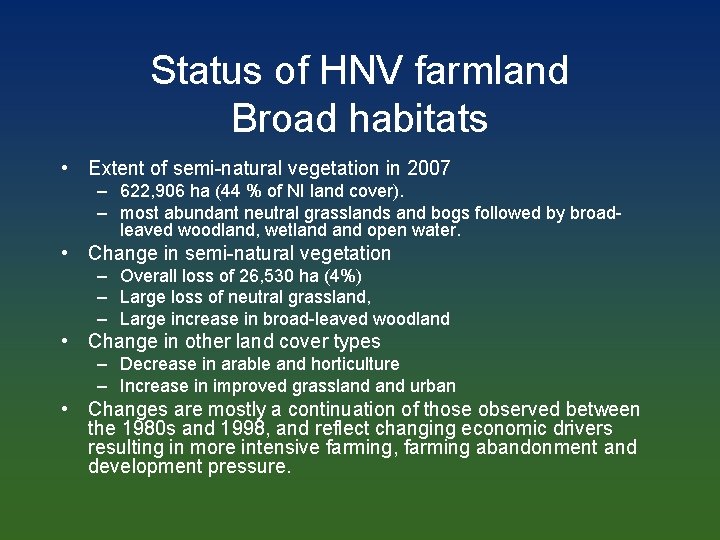 Status of HNV farmland
Broad habitats

• Extent of semi-natural vegetation in 2007
– 622,906 ha (44 % of NI land cover).
– most abundant neutral grasslands and bogs followed by broad-leaved woodland, wetland and open water.
• Change in semi-natural vegetation
– Overall loss of 26,530 ha (4%)
– Large loss of neutral grassland,
– Large increase in broad-leaved woodland
• Change in other land cover types
– Decrease in arable and horticulture
– Increase in improved grassland and urban
• Changes are mostly a continuation of those observed between the 1980s and 1998, and reflect changing economic drivers resulting in more intensive farming, farming abandonment and development pressure.